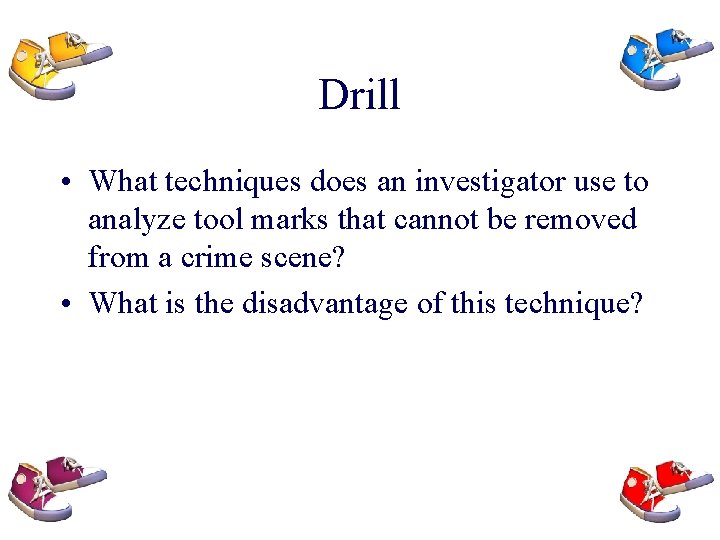 Drill

• What techniques does an investigator use to analyze tool marks that cannot be removed from a crime scene?
• What is the disadvantage of this technique?